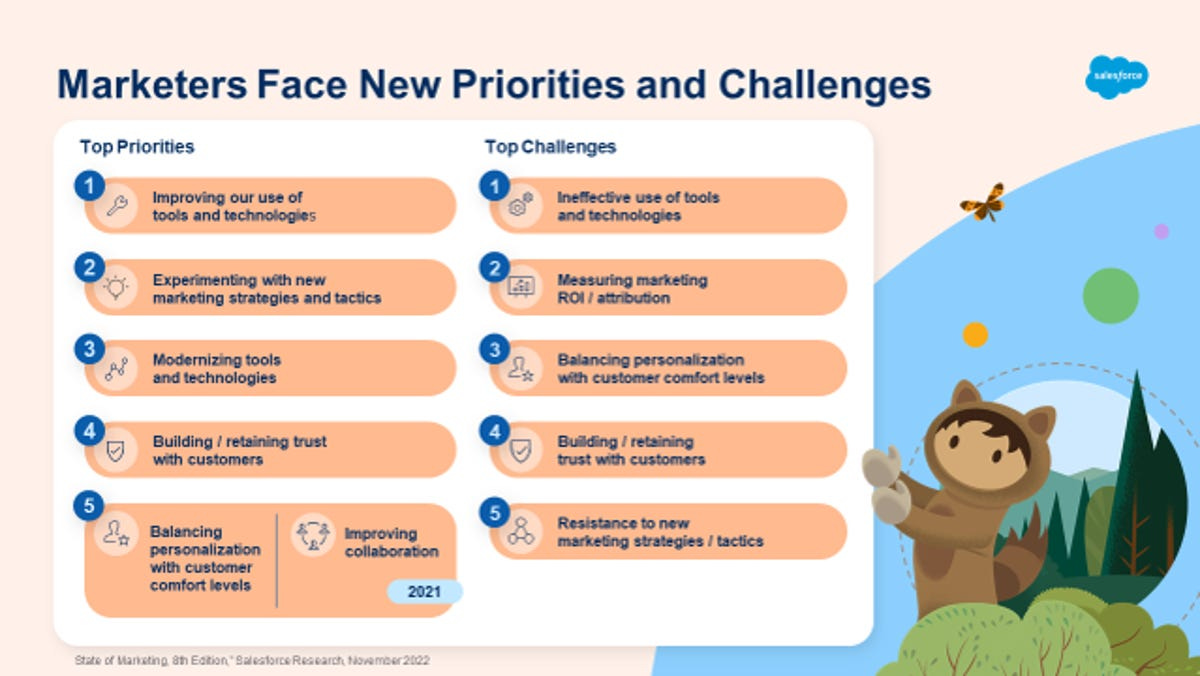 Marketers Face New Priorities and Challenges

salesforce

Top Priorities

1 Improving our use of tools and technologies

2 Experimenting with new marketing strategies and tactics

3 Modernizing tools and technologies

4 Building / retaining trust with customers

5 Balancing personalization with customer comfort levels

Improving collaboration

2021

Top Challenges

1 Ineffective use of tools and technologies

2 Measuring marketing ROI / attribution

3 Balancing personalization with customer comfort levels

4 Building / retaining trust with customers

5 Resistance to new marketing strategies / tactics

State of Marketing, 8th Edition," Salesforce Research, November 2022